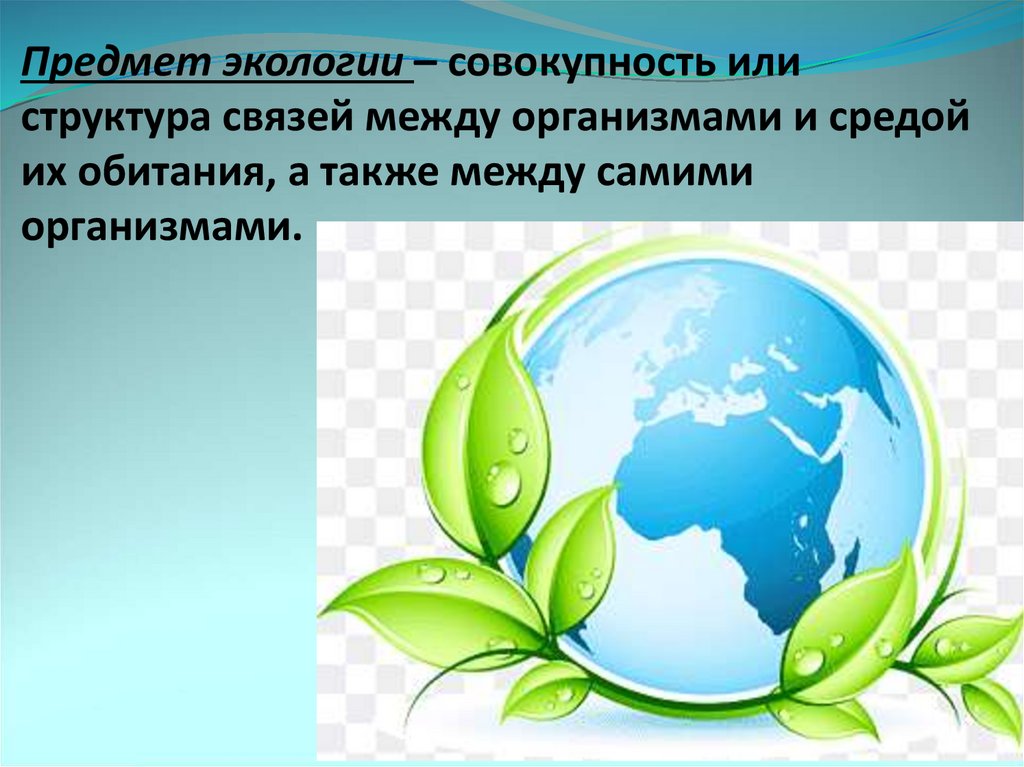 Предмет экологии – совокупность или структура связей между организмами и средой их обитания, а также между самими организмами.